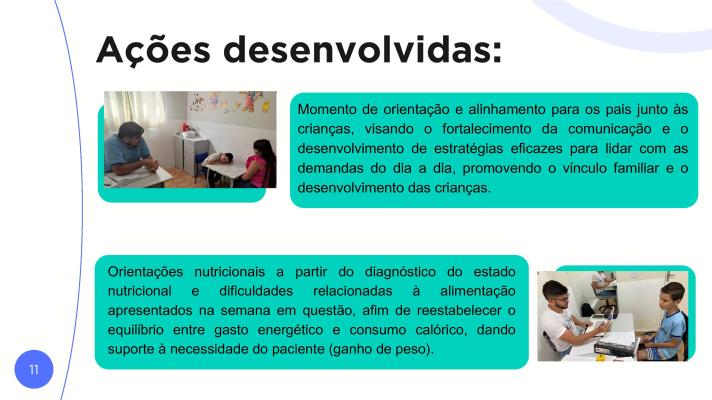 Ações desenvolvidas:

Momento de orientação e alinhamento para os pais junto às crianças, visando o fortalecimento da comunicação e o desenvolvimento de estratégias eficazes para lidar com as demandas do dia a dia, promovendo o vínculo familiar e o desenvolvimento das crianças.

Orientações nutricionais a partir do diagnóstico do estado nutricional e dificuldades relacionadas à alimentação apresentados na semana em questão, afim de reestabelecer o equilíbrio entre gasto energético e consumo calórico, dando suporte à necessidade do paciente (ganho de peso).

11